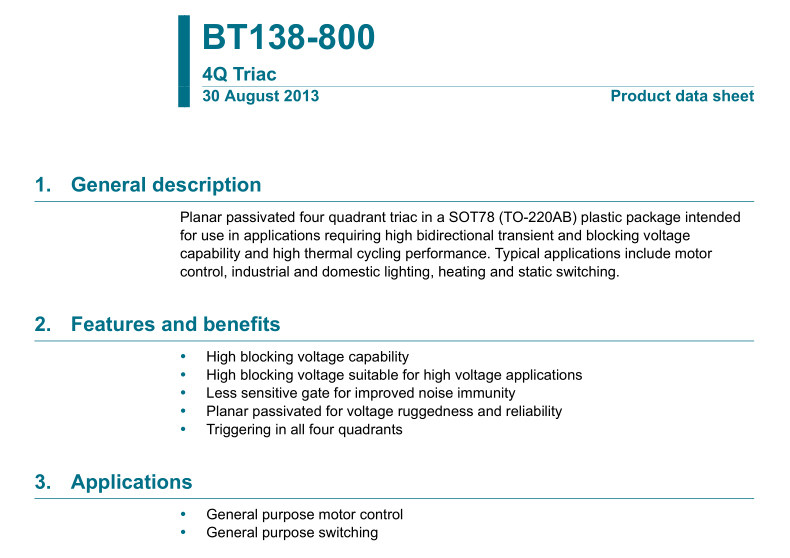 BT138-800

4Q Triac

30 August 2013

Product data sheet

1. General description

Planar passivated four quadrant triac in a SOT78 (TO-220AB) plastic package intended for use in applications requiring high bidirectional transient and blocking voltage capability and high thermal cycling performance. Typical applications include motor control, industrial and domestic lighting, heating and static switching.

2. Features and benefits

• High blocking voltage capability
• High blocking voltage suitable for high voltage applications
• Less sensitive gate for improved noise immunity
• Planar passivated for voltage ruggedness and reliability
• Triggering in all four quadrants

3. Applications

• General purpose motor control
• General purpose switching